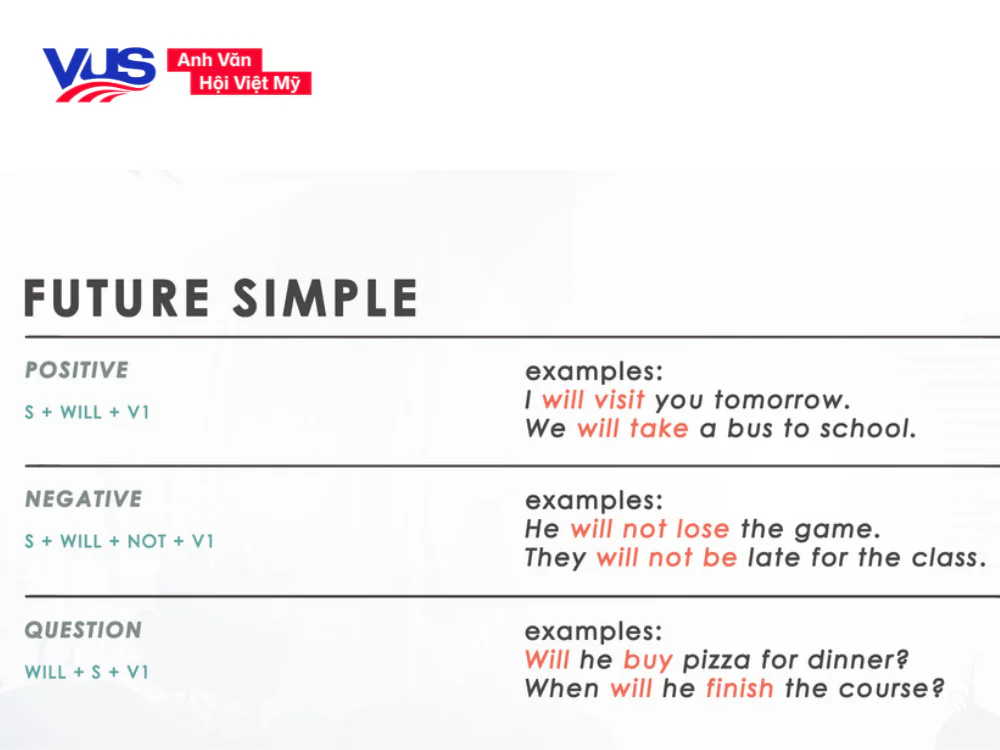 VUS Anh Văn Hội Việt Mỹ

FUTURE SIMPLE

POSITIVE
S + WILL + V1

examples:
I will visit you tomorrow.
We will take a bus to school.

NEGATIVE
S + WILL + NOT + V1

examples:
He will not lose the game.
They will not be late for the class.

QUESTION
WILL + S + V1

examples:
Will he buy pizza for dinner?
When will he finish the course?